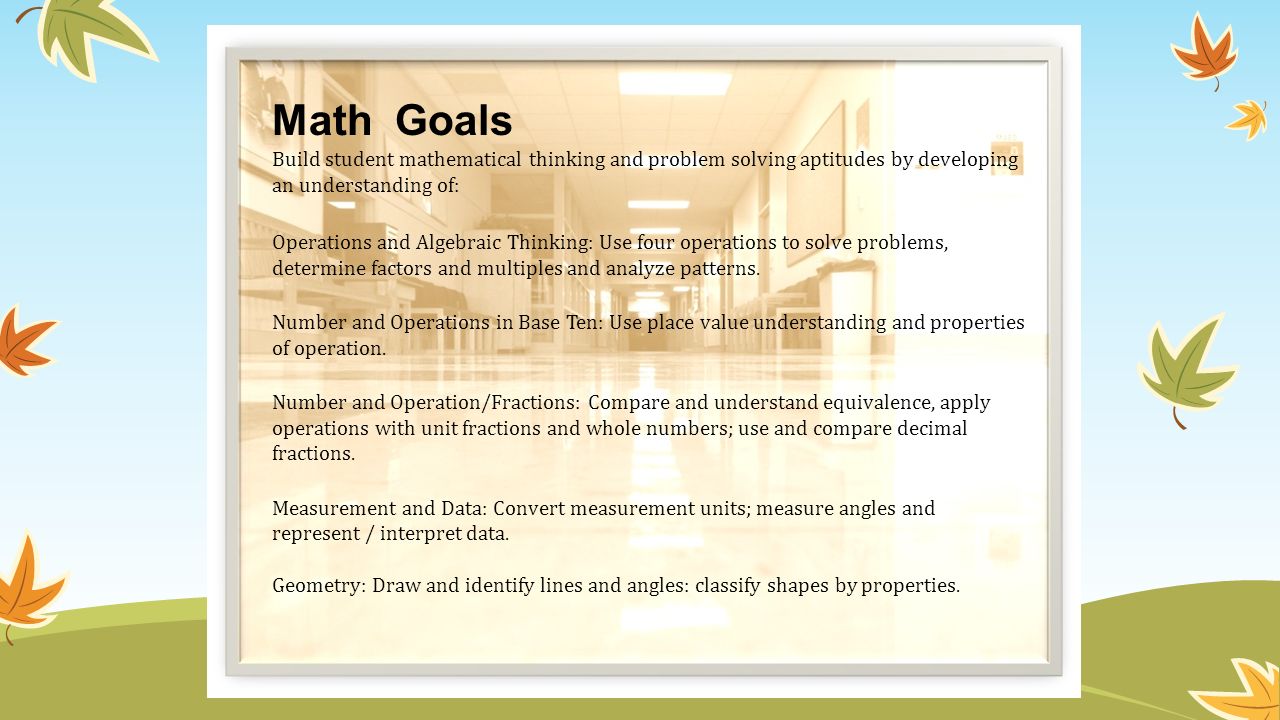 Math Goals
Build student mathematical thinking and problem solving aptitudes by developing an understanding of:

Operations and Algebraic Thinking: Use four operations to solve problems, determine factors and multiples and analyze patterns.

Number and Operations in Base Ten: Use place value understanding and properties of operation.

Number and Operation/Fractions: Compare and understand equivalence, apply operations with unit fractions and whole numbers; use and compare decimal fractions.

Measurement and Data: Convert measurement units; measure angles and represent / interpret data.

Geometry: Draw and identify lines and angles: classify shapes by properties.